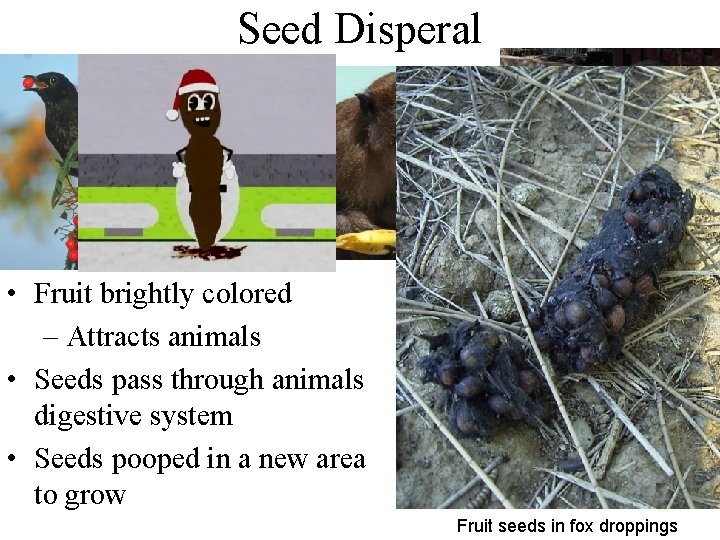 Seed Disperal

• Fruit brightly colored
– Attracts animals
• Seeds pass through animals digestive system
• Seeds pooped in a new area to grow

Fruit seeds in fox droppings